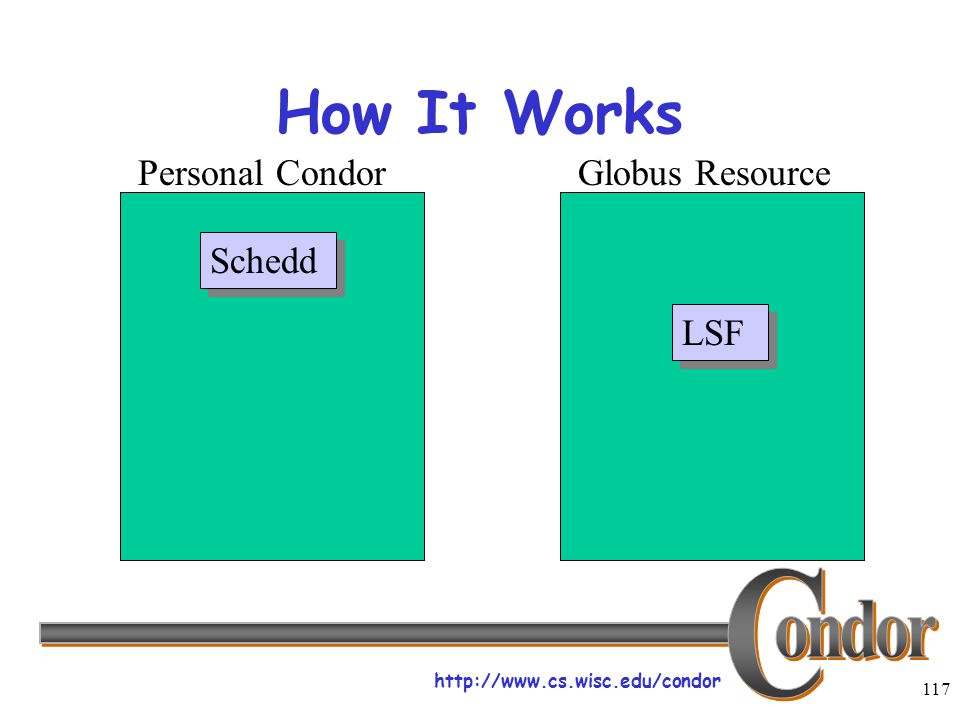 How It Works

Personal Condor

Schedd

Globus Resource

LSF

Condor

http://www.cs.wisc.edu/condor

117